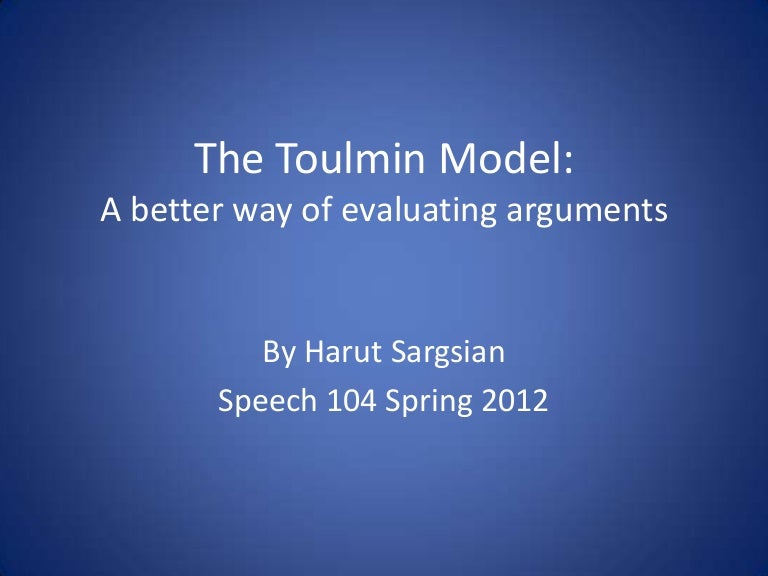 The Toulmin Model:
A better way of evaluating arguments

By Harut Sargsian
Speech 104 Spring 2012